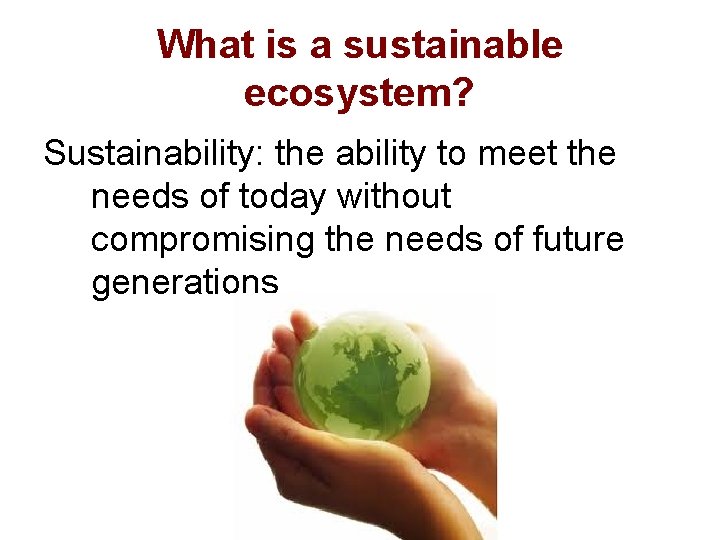 What is a sustainable ecosystem?

Sustainability: the ability to meet the needs of today without compromising the needs of future generations